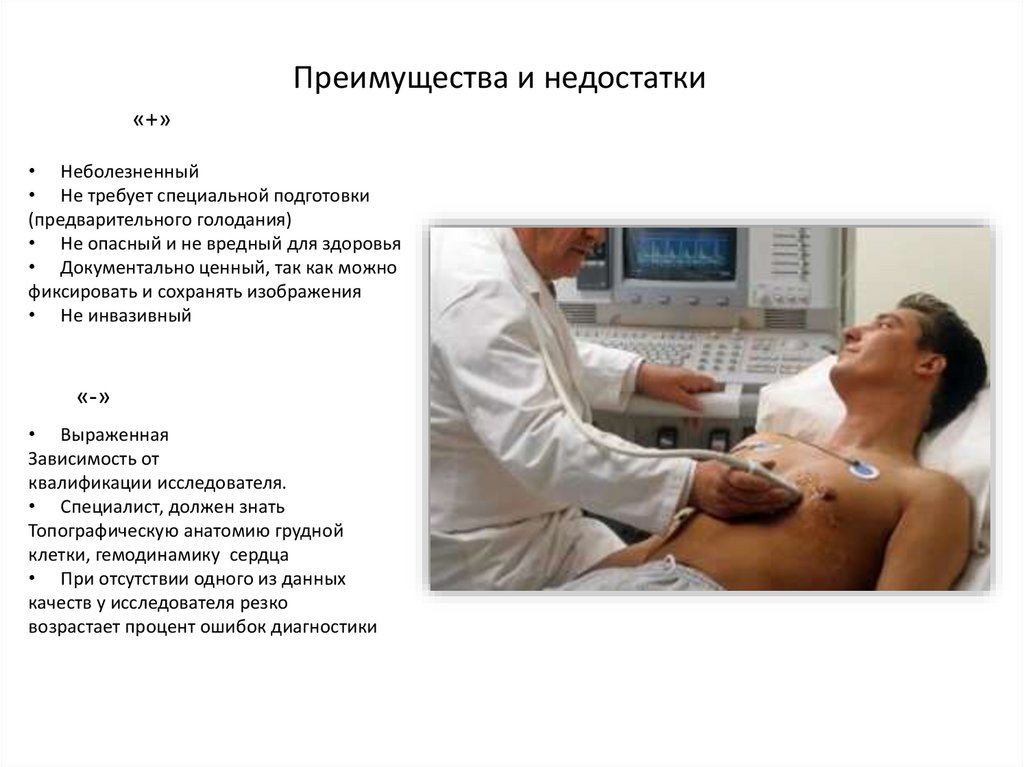 Преимущества и недостатки

«+»

• Неболезненный
• Не требует специальной подготовки (предварительного голодания)
• Не опасный и не вредный для здоровья
• Документально ценный, так как можно фиксировать и сохранять изображения
• Не инвазивный

«-»

• Выраженная Зависимость от квалификации исследователя.
• Специалист, должен знать Топографическую анатомию грудной клетки, гемодинамику сердца
• При отсутствии одного из данных качеств у исследователя резко возрастает процент ошибок диагностики